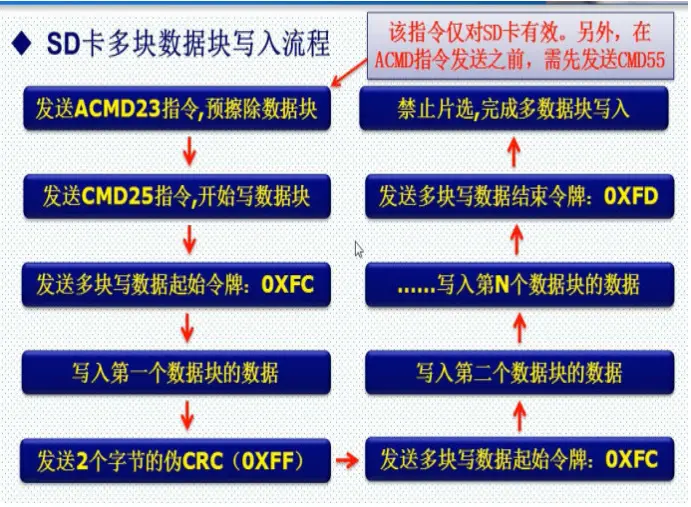 ◆ SD卡多块数据块写入流程

该指令仅对SD卡有效。另外，在ACMD指令发送之前，需先发送CMD55

发送ACMD23指令,预擦除数据块

发送CMD25指令,开始写数据块

发送多块写数据起始令牌：0XFC

写入第一个数据块的数据

发送2个字节的伪CRC（0XFF）

发送多块写数据起始令牌：0XFC

写入第二个数据块的数据

……写入第N个数据块的数据

发送多块写数据结束令牌：0XFD

禁止片选,完成多数据块写入